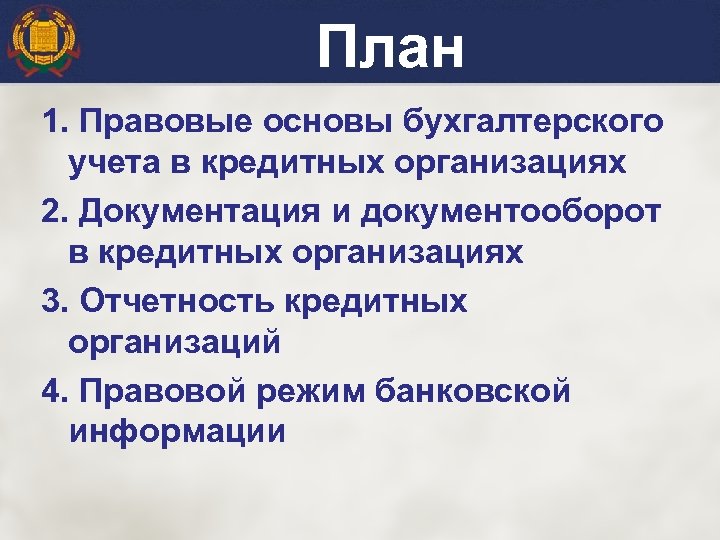 План

1. Правовые основы бухгалтерского учета в кредитных организациях

2. Документация и документооборот в кредитных организациях

3. Отчетность кредитных организаций

4. Правовой режим банковской информации